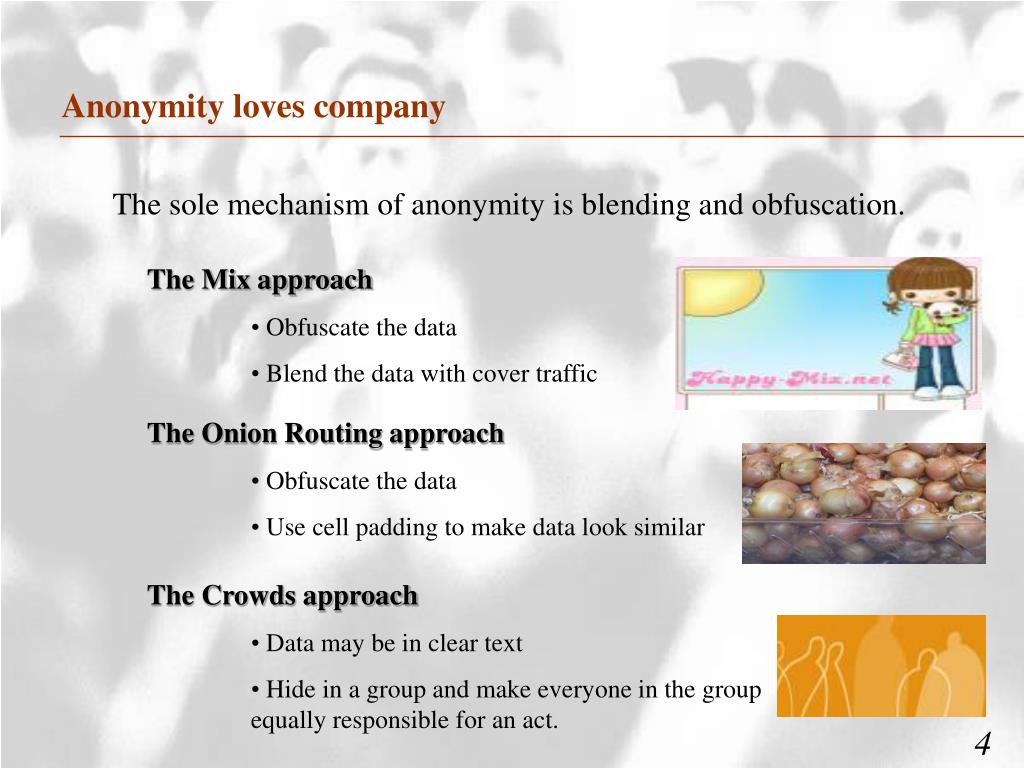 Anonymity loves company

The sole mechanism of anonymity is blending and obfuscation.

The Mix approach

• Obfuscate the data

• Blend the data with cover traffic

Happy-Mix.net

The Onion Routing approach

• Obfuscate the data

• Use cell padding to make data look similar

The Crowds approach

• Data may be in clear text

• Hide in a group and make everyone in the group equally responsible for an act.

4